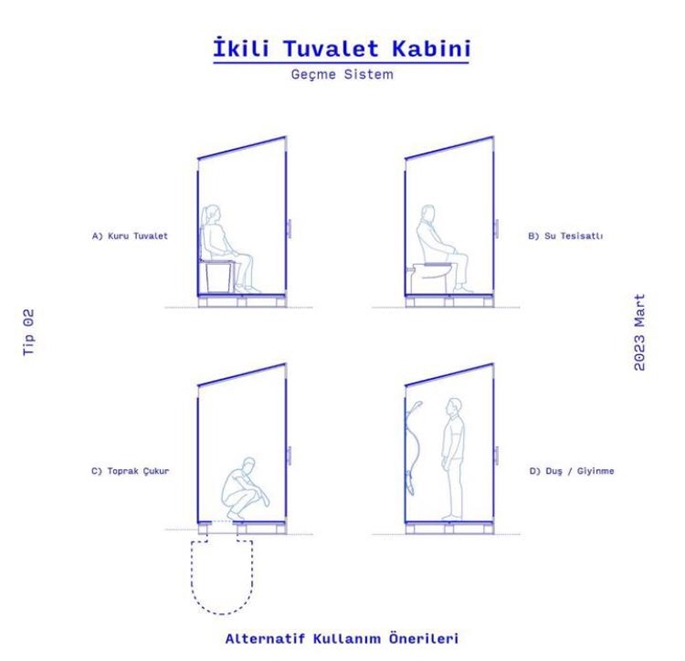 İkili Tuvalet Kabini

Geçme Sistem

A) Kuru Tuvalet

B) Su Tesisatlı

Tip 02

2023 Mart

C) Toprak Çukur

D) Duş / Giyinme

Alternatif Kullanım Önerileri